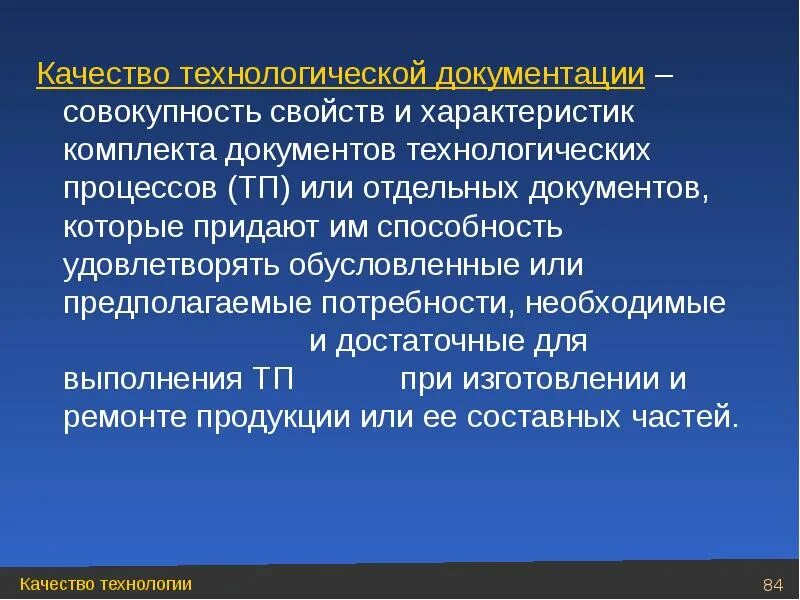 Качество технологической документации – совокупность свойств и характеристик комплекта документов технологических процессов (ТП) или отдельных документов, которые придают им способность удовлетворять обусловленные или предполагаемые потребности, необходимые и достаточные для выполнения ТП при изготовлении и ремонте продукции или ее составных частей.

Качество технологии

84